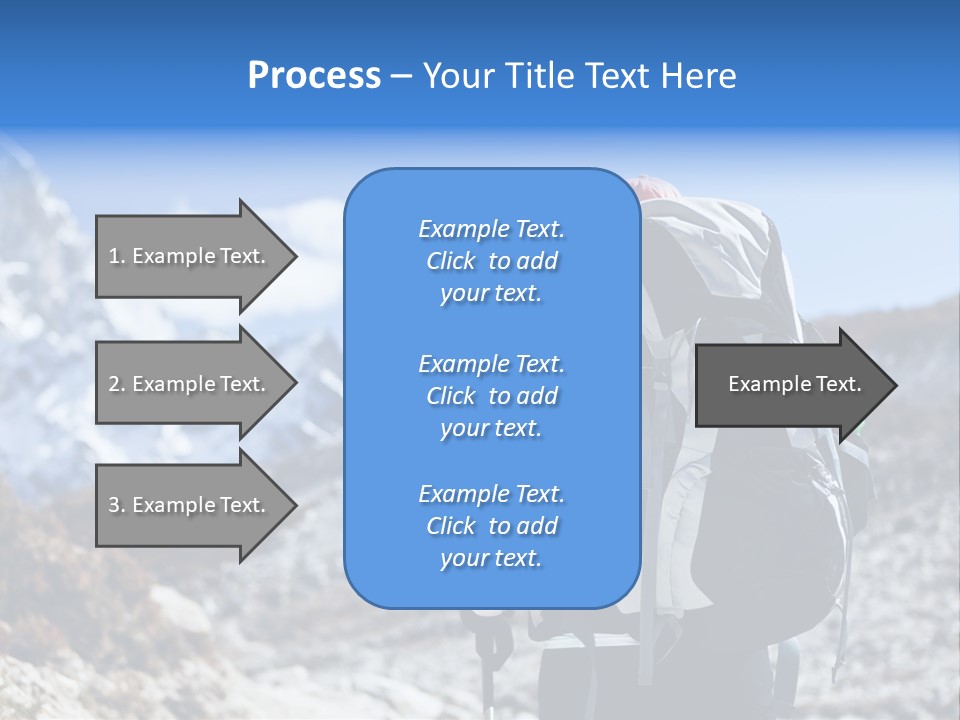 Process – Your Title Text Here

1. Example Text.

2. Example Text.

3. Example Text.

Example Text. Click to add your text.

Example Text. Click to add your text.

Example Text. Click to add your text.

Example Text.